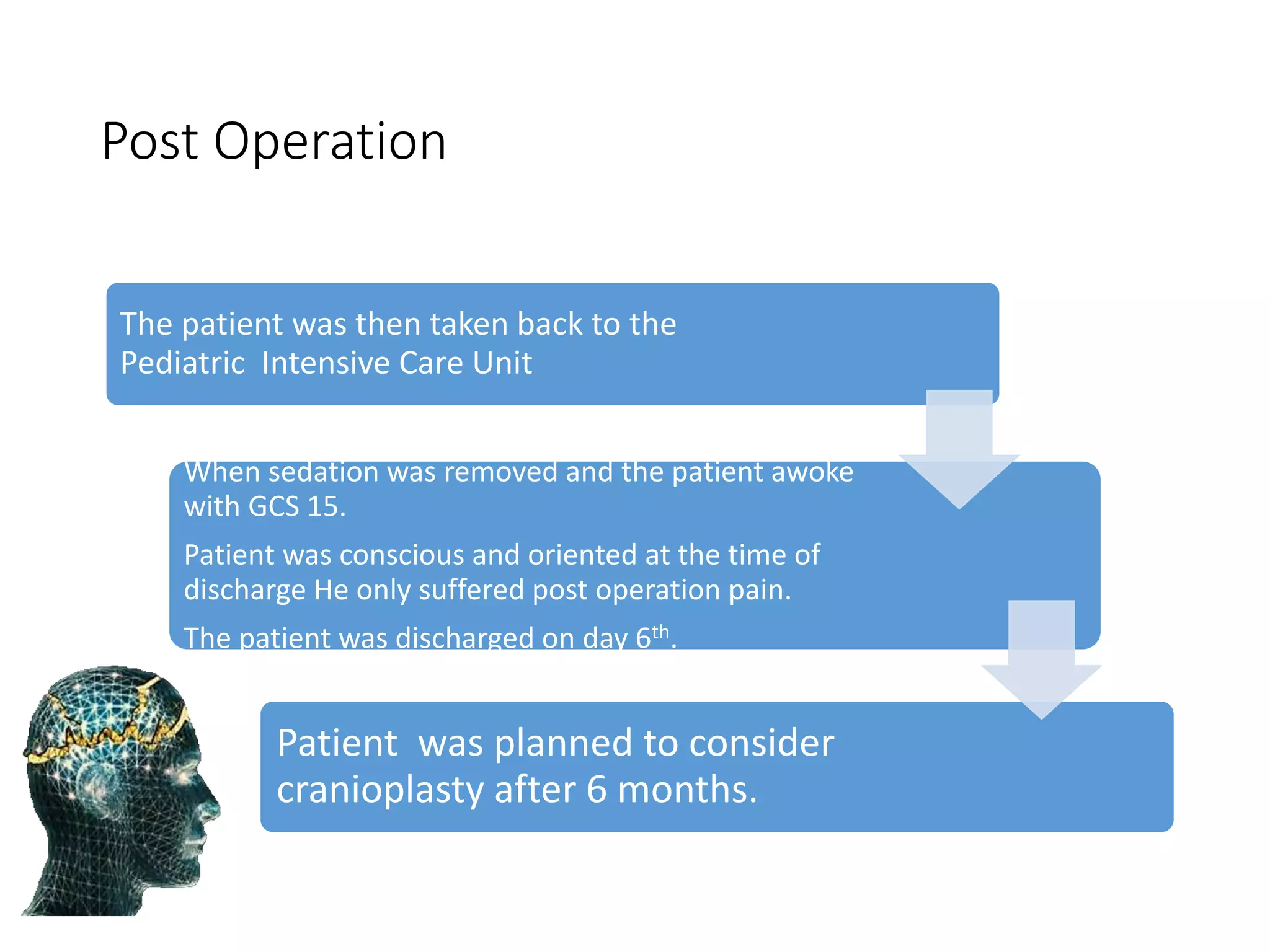 Post Operation

The patient was then taken back to the Pediatric  Intensive Care Unit

When sedation was removed and the patient awoke with GCS 15.

Patient was conscious and oriented at the time of discharge He only suffered post operation pain.

The patient was discharged on day 6$^{th}$.

Patient  was planned to consider cranioplasty after 6 months.